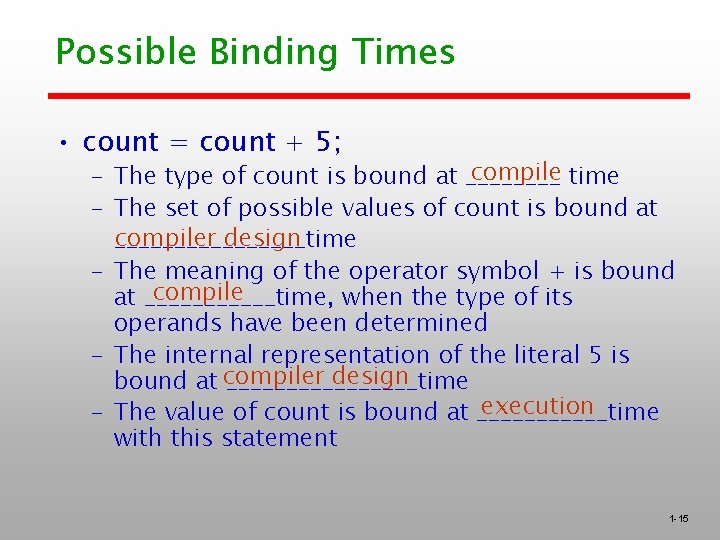 Possible Binding Times

• count = count + 5;
– The type of count is bound at compile time
– The set of possible values of count is bound at compiler design time
– The meaning of the operator symbol + is bound at compile time, when the type of its operands have been determined
– The internal representation of the literal 5 is bound at compiler design time
– The value of count is bound at execution time with this statement

1-15